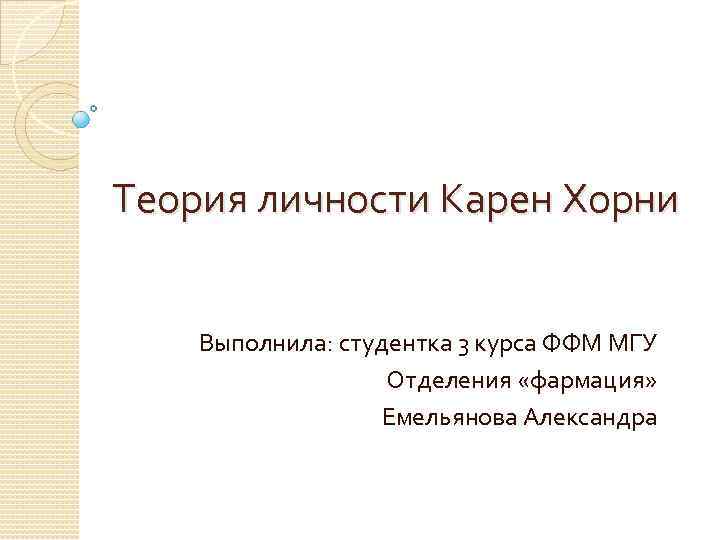 Теория личности Карен Хорни

Выполнила: студентка 3 курса ФФМ МГУ
Отделения «фармация»
Емельянова Александра